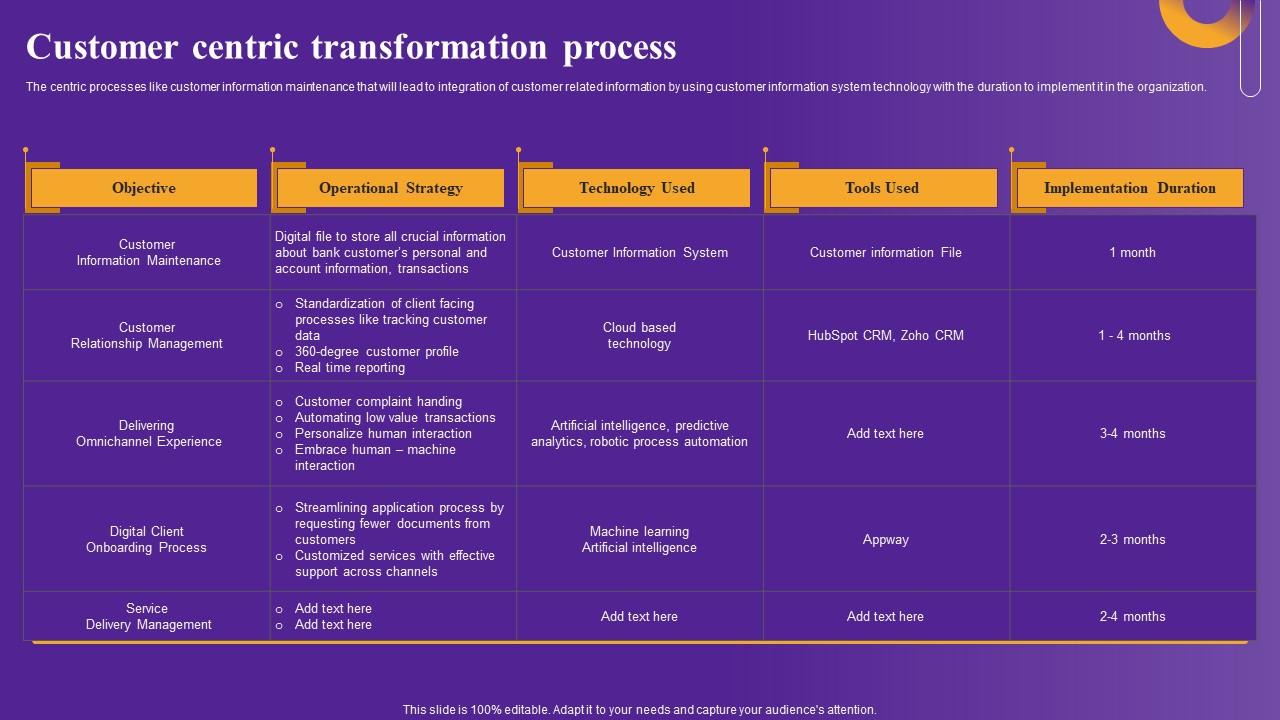 Customer centric transformation process

The centric processes like customer information maintenance that will lead to integration of customer related information by using customer information system technology with the duration to implement it in the organization.

| Objective | Operational Strategy | Technology Used | Tools Used | Implementation Duration |
|---|---|---|---|---|
| Customer Information Maintenance | Digital file to store all crucial information about bank customer's personal and account information, transactions | Customer Information System | Customer information File | 1 month |
| Customer Relationship Management | ○ Standardization of client facing processes like tracking customer data ○ 360-degree customer profile ○ Real time reporting | Cloud based technology | HubSpot CRM, Zoho CRM | 1 - 4 months |
| Delivering Omnichannel Experience | ○ Customer complaint handing ○ Automating low value transactions ○ Personalize human interaction ○ Embrace human – machine interaction | Artificial intelligence, predictive analytics, robotic process automation | Add text here | 3-4 months |
| Digital Client Onboarding Process | ○ Streamlining application process by requesting fewer documents from customers ○ Customized services with effective support across channels | Machine learning Artificial intelligence | Appway | 2-3 months |
| Service Delivery Management | ○ Add text here ○ Add text here | Add text here | Add text here | 2-4 months |

This slide is 100% editable. Adapt it to your needs and capture your audience's attention.